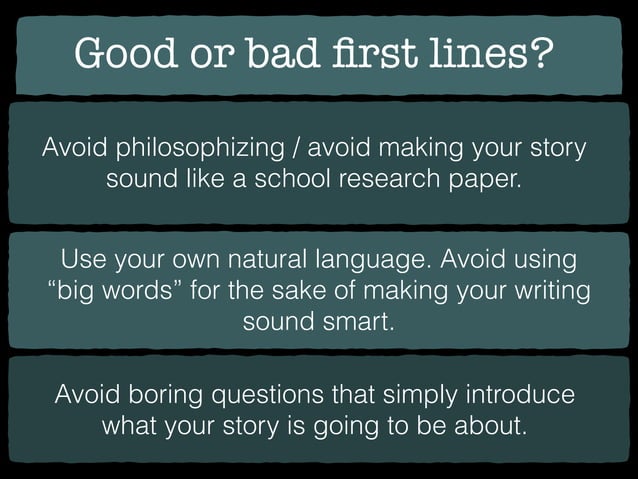 Good or bad first lines?

Avoid philosophizing / avoid making your story sound like a school research paper.

Use your own natural language. Avoid using “big words” for the sake of making your writing sound smart.

Avoid boring questions that simply introduce what your story is going to be about.